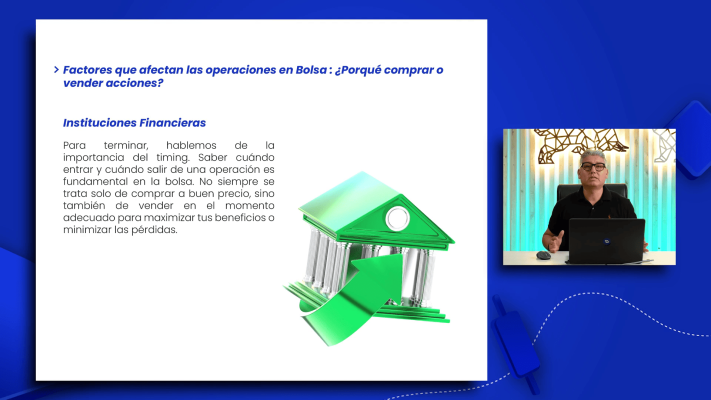 > Factores que afectan las operaciones en Bolsa : ¿Porqué comprar o vender acciones?

Instituciones Financieras

Para terminar, hablemos de la importancia del timing. Saber cuándo entrar y cuándo salir de una operación es fundamental en la bolsa. No siempre se trata solo de comprar a buen precio, sino también de vender en el momento adecuado para maximizar tus beneficios o minimizar las pérdidas.